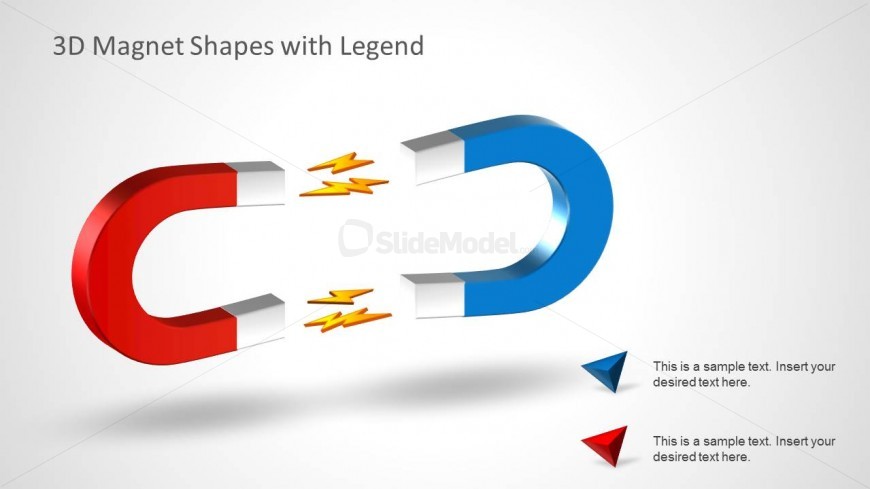 3D Magnet Shapes with Legend

SlideModel

This is a sample text. Insert your desired text here.

This is a sample text. Insert your desired text here.